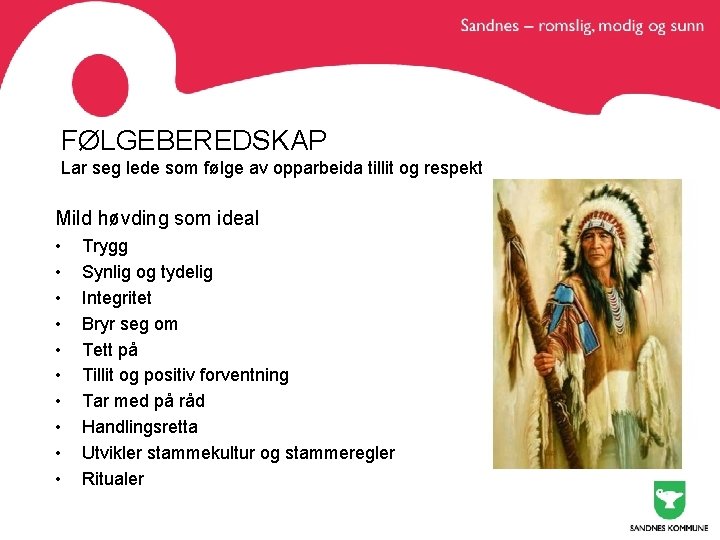 Sandnes – romslig, modig og sunn

FØLGEBEREDSKAP
Lar seg lede som følge av opparbeida tillit og respekt

Mild høvding som ideal
• Trygg
• Synlig og tydelig
• Integritet
• Bryr seg om
• Tett på
• Tillit og positiv forventning
• Tar med på råd
• Handlingsretta
• Utvikler stammekultur og stammeregler
• Ritualer

SANDNES KOMMUNE